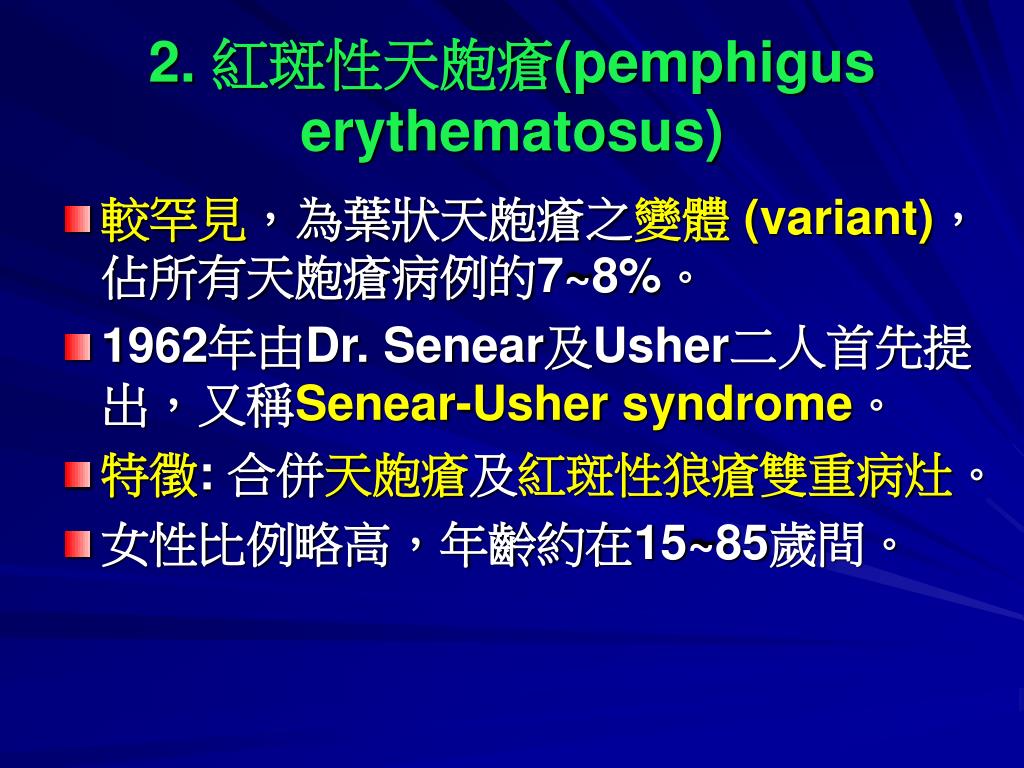 2. 紅斑性天皰瘡(pemphigus erythematosus)

較罕見，為葉狀天皰瘡之變體 (variant)，佔所有天皰瘡病例的7~8%。

1962年由Dr. Senear及Usher二人首先提出，又稱Senear-Usher syndrome。

特徵: 合併天皰瘡及紅斑性狼瘡雙重病灶。

女性比例略高，年齡約在15~85歲間。